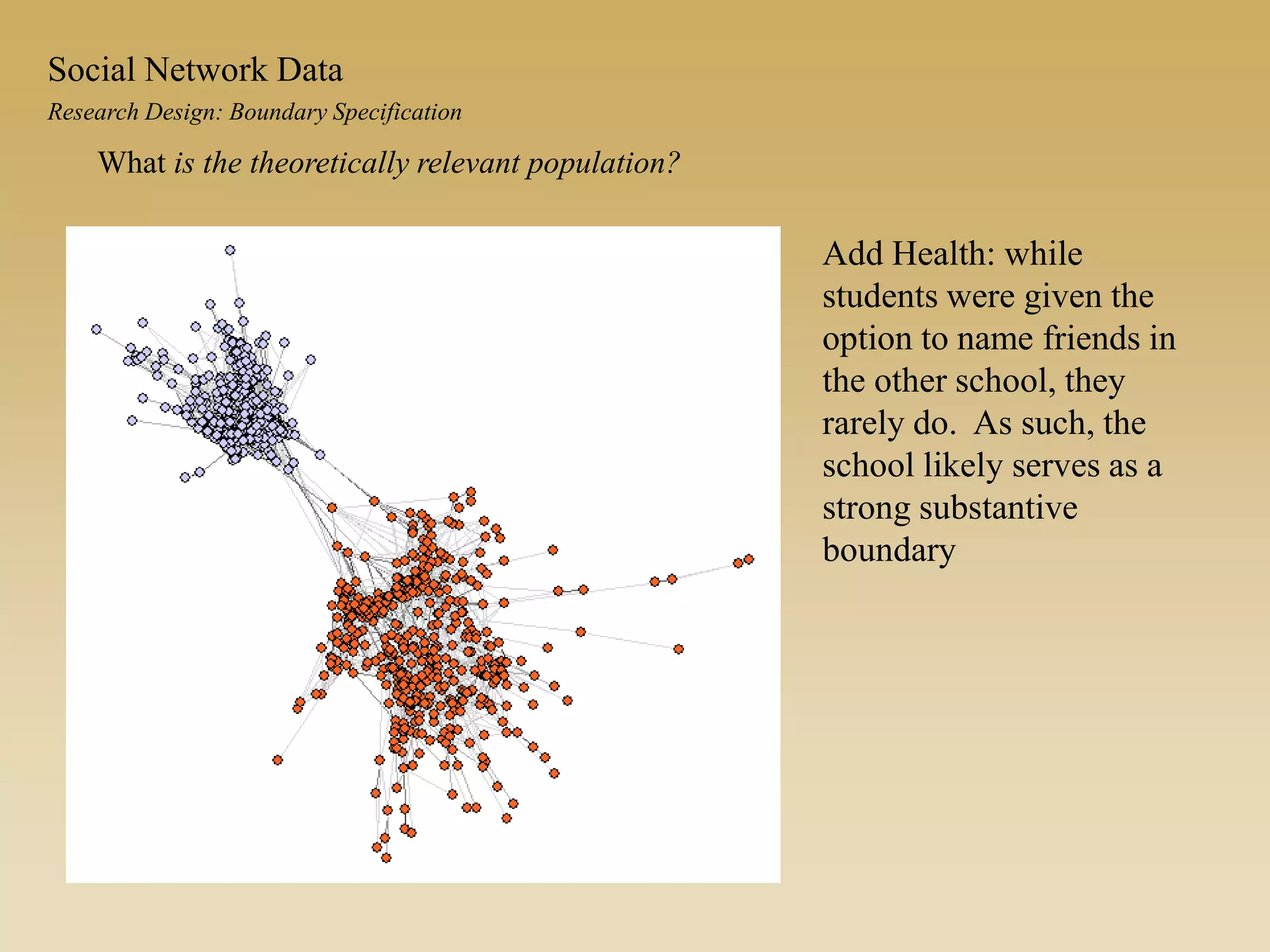 Social Network Data

Research Design: Boundary Specification

What is the theoretically relevant population?

Add Health: while students were given the option to name friends in the other school, they rarely do. As such, the school likely serves as a strong substantive boundary